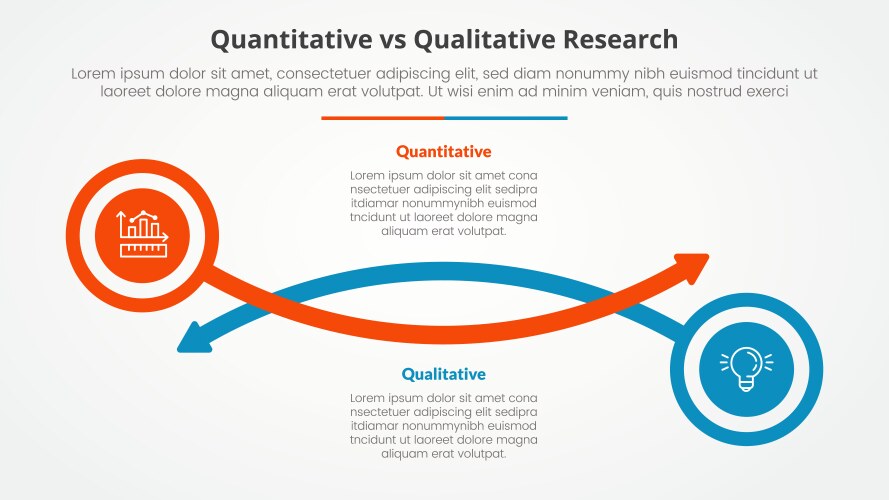 Quantitative vs Qualitative Research

Lorem ipsum dolor sit amet, consectetuer adipiscing elit, sed diam nonummy nibh euismod tincidunt ut laoreet dolore magna aliquam erat volutpat. Ut wisi enim ad minim veniam, quis nostrud exerci

Quantitative

Lorem ipsum dolor sit amet cona nsectetuer adipiscing elit sedipra itdiamar nonummynibh euismod tncidunt ut laoreet dolore magna aliquam erat volutpat.

Qualitative

Lorem ipsum dolor sit amet cona nsectetuer adipiscing elit sedipra itdiamar nonummynibh euismod tncidunt ut laoreet dolore magna aliquam erat volutpat.